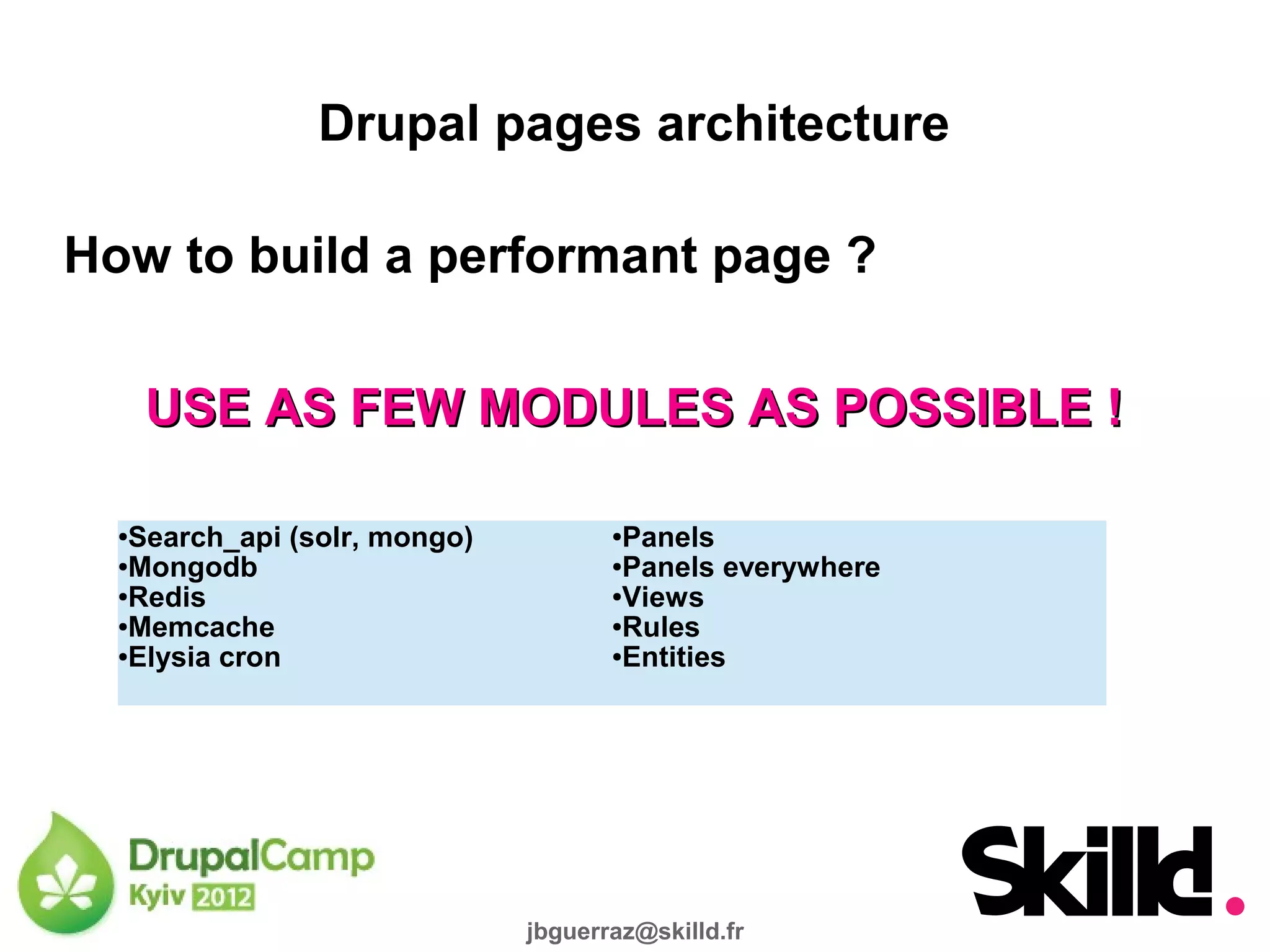 Drupal pages architecture

How to build a performant page ?

USE AS FEW MODULES AS POSSIBLE !

•Search_api (solr, mongo)
•Mongodb
•Redis
•Memcache
•Elysia cron

•Panels
•Panels everywhere
•Views
•Rules
•Entities

DrupalCamp Kyiv 2012

jbguerraz@skilld.fr

Skilld.